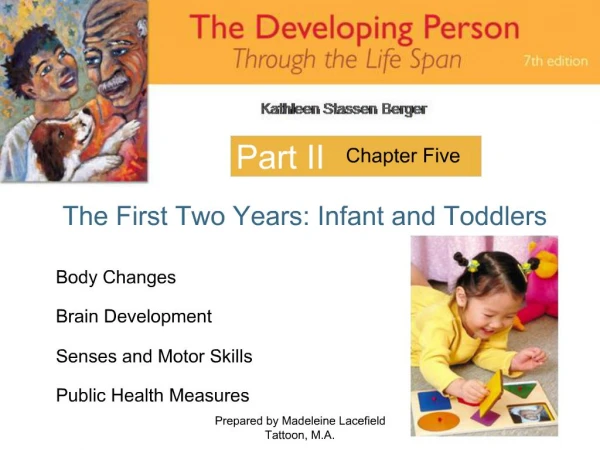 The Developing Person
Through the Life Span
7th edition

Kathleen Stassen Berger

Part II Chapter Five

The First Two Years: Infant and Toddlers

Body Changes

Brain Development

Senses and Motor Skills

Public Health Measures

Prepared by Madeleine Lacefield Tattoon, M.A.